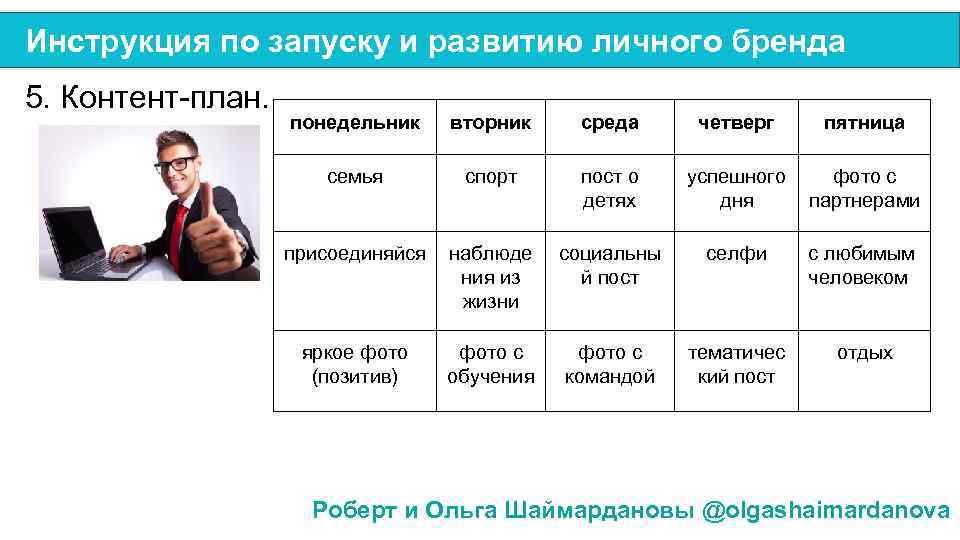 Инструкция по запуску и развитию личного бренда

5. Контент-план.

| понедельник | вторник | среда | четверг | пятница |
|---|---|---|---|---|
| семья | спорт | пост о детях | успешного дня | фото с партнерами |
| присоединяйся | наблюдения из жизни | социальный пост | селфи | с любимым человеком |
| яркое фото (позитив) | фото с обучения | фото с командой | тематический пост | отдых |

Роберт и Ольга Шаймардановы @olgashaimardanova